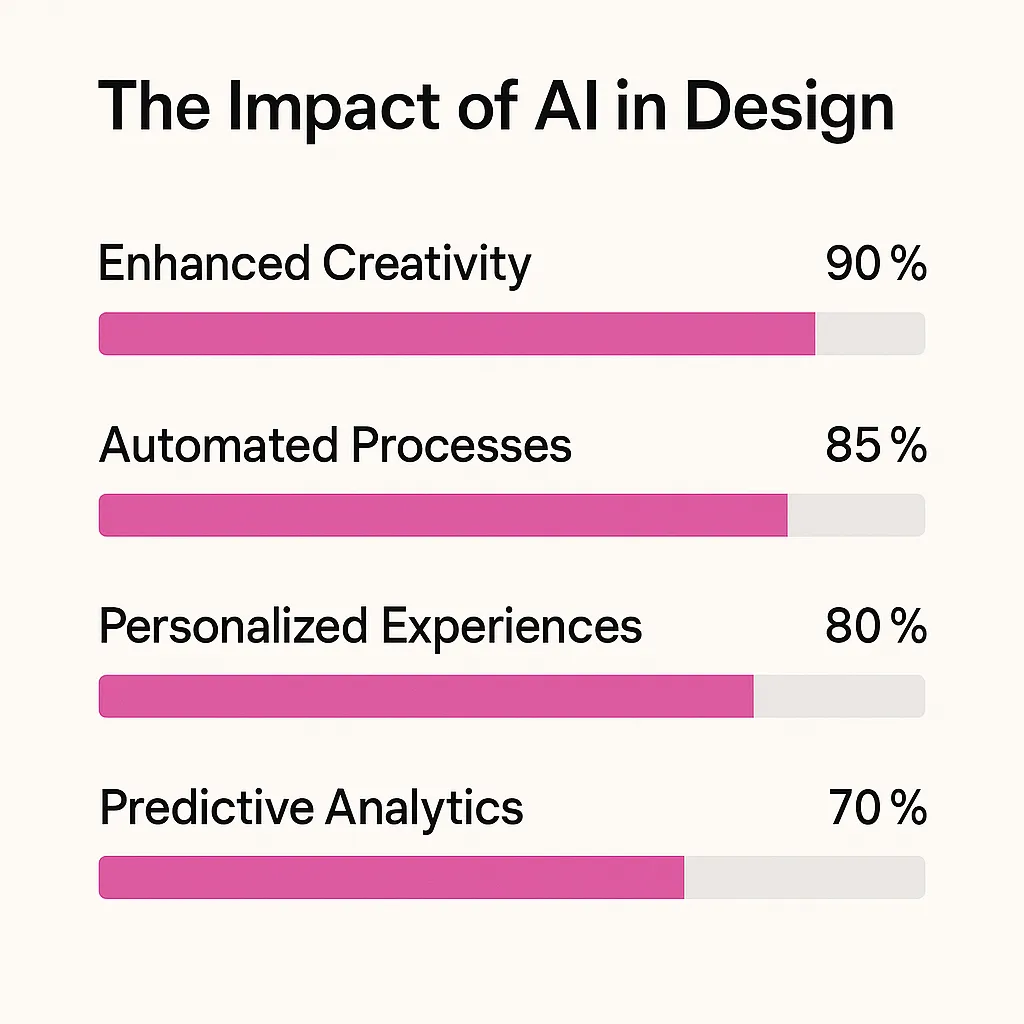 The Impact of AI in Design

Enhanced Creativity 90 %

Automated Processes 85 %

Personalized Experiences 80 %

Predictive Analytics 70 %